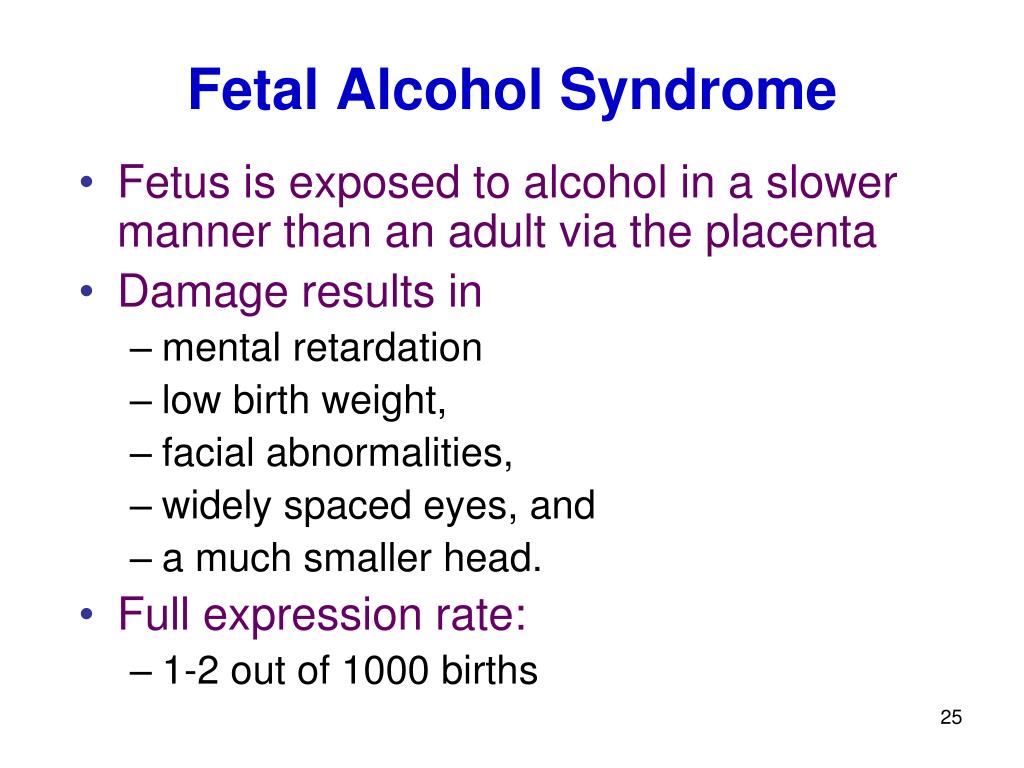 Fetal Alcohol Syndrome

• Fetus is exposed to alcohol in a slower manner than an adult via the placenta
• Damage results in
– mental retardation
– low birth weight,
– facial abnormalities,
– widely spaced eyes, and
– a much smaller head.
• Full expression rate:
– 1-2 out of 1000 births

25